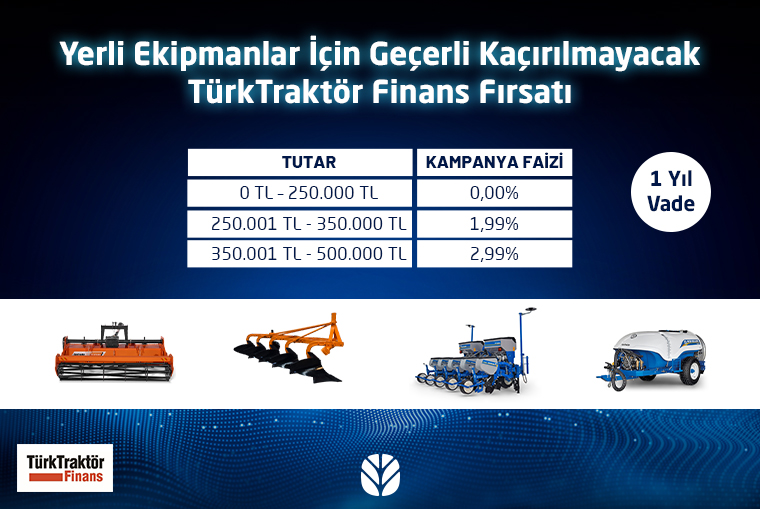 Yerli Ekipmanlar İçin Geçerli Kaçırılmayacak TürkTraktör Finans Fırsatı

| TUTAR | KAMPANYA FAİZİ |
|---|---|
| 0 TL - 250.000 TL | 0,00% |
| 250.001 TL - 350.000 TL | 1,99% |
| 350.001 TL - 500.000 TL | 2,99% |

1 Yıl Vade

TürkTraktör Finans